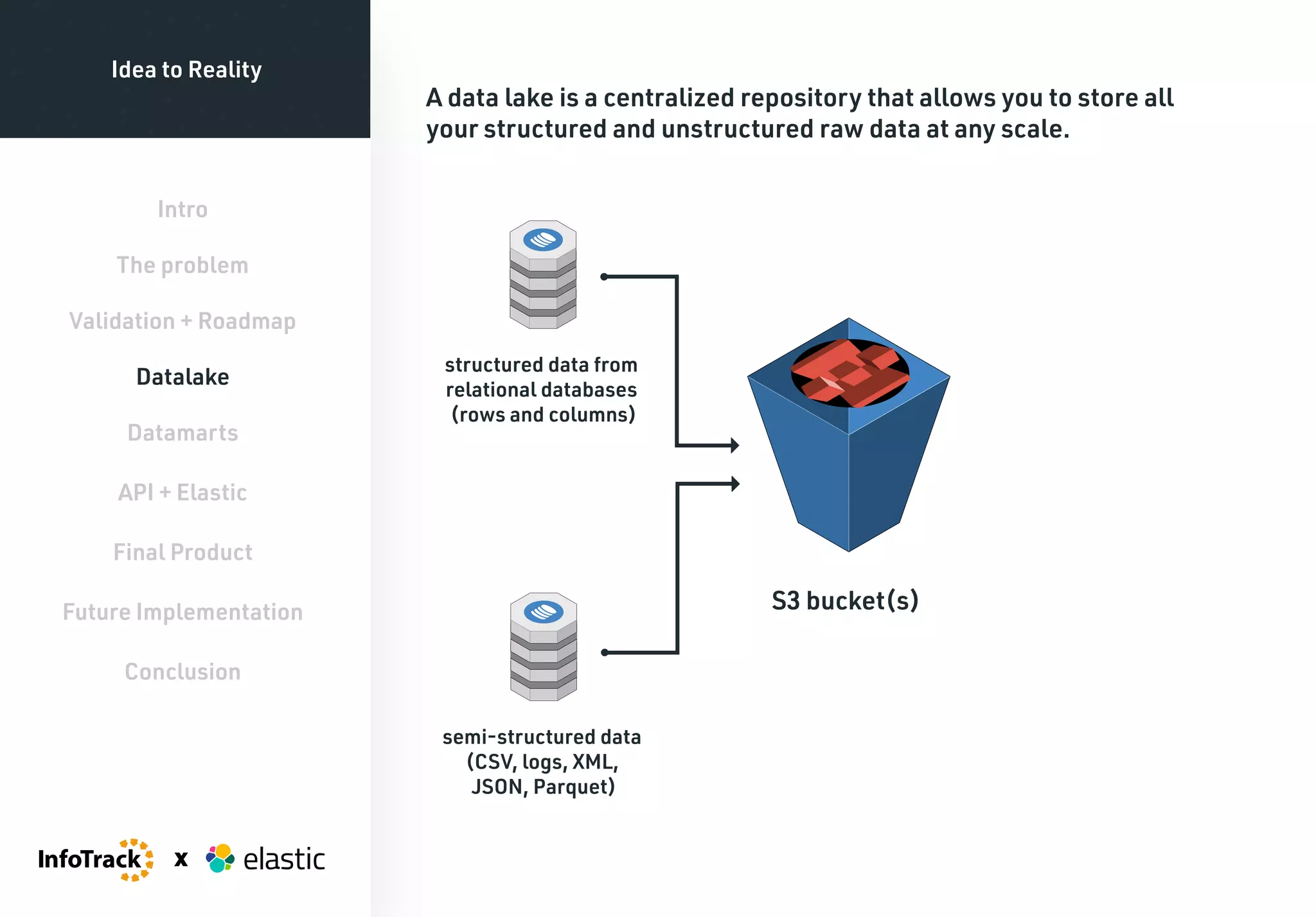 Idea to Reality

Intro

The problem

Validation + Roadmap

Datalake

Datamarts

API + Elastic

Final Product

Future Implementation

Conclusion

InfoTrack x elastic

A data lake is a centralized repository that allows you to store all your structured and unstructured raw data at any scale.

structured data from relational databases (rows and columns)

S3 bucket(s)

semi-structured data (CSV, logs, XML, JSON, Parquet)